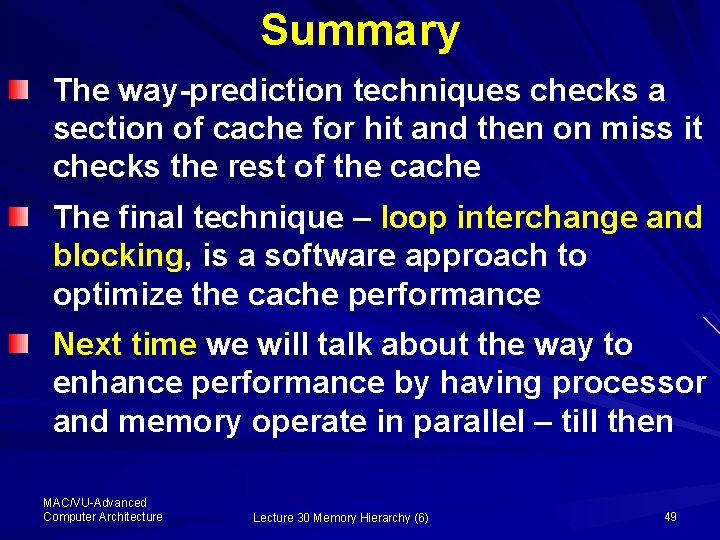 Summary

The way-prediction techniques checks a section of cache for hit and then on miss it checks the rest of the cache

The final technique – loop interchange and blocking, is a software approach to optimize the cache performance

Next time we will talk about the way to enhance performance by having processor and memory operate in parallel – till then

MAC/VU-Advanced Computer Architecture

Lecture 30 Memory Hierarchy (6)

49